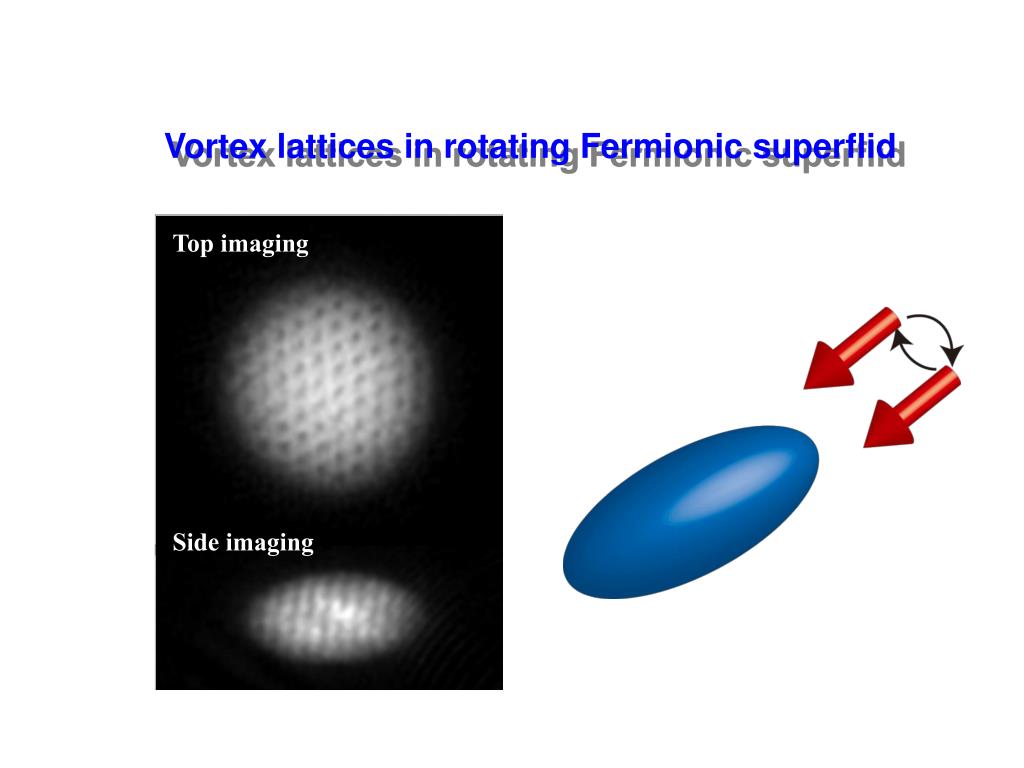 Vortex lattices in rotating Fermionic superflid

Top imaging

Side imaging